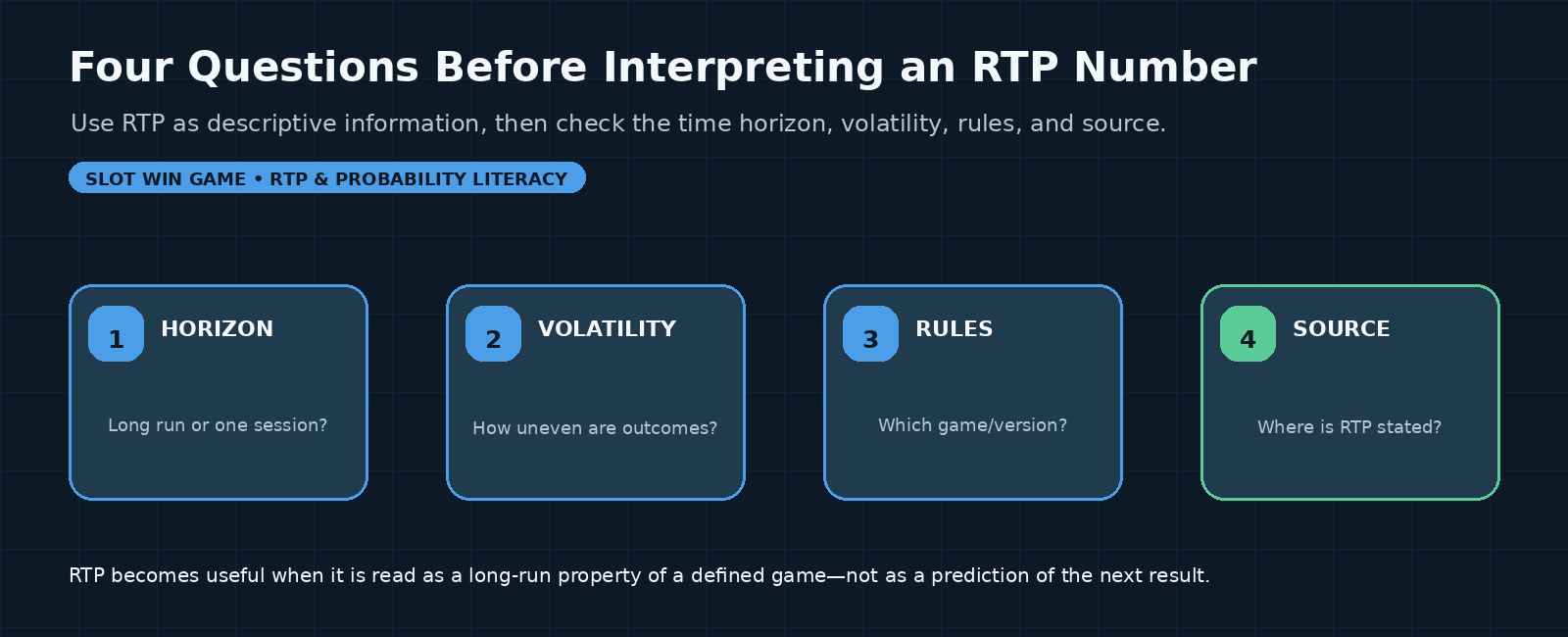 Four Questions Before Interpreting an RTP Number

Use RTP as descriptive information, then check the time horizon, volatility, rules, and source.

SLOT WIN GAME • RTP & PROBABILITY LITERACY

1 HORIZON

Long run or one session?

2 VOLATILITY

How uneven are outcomes?

3 RULES

Which game/version?

4 SOURCE

Where is RTP stated?

RTP becomes useful when it is read as a long-run property of a defined game—not as a prediction of the next result.